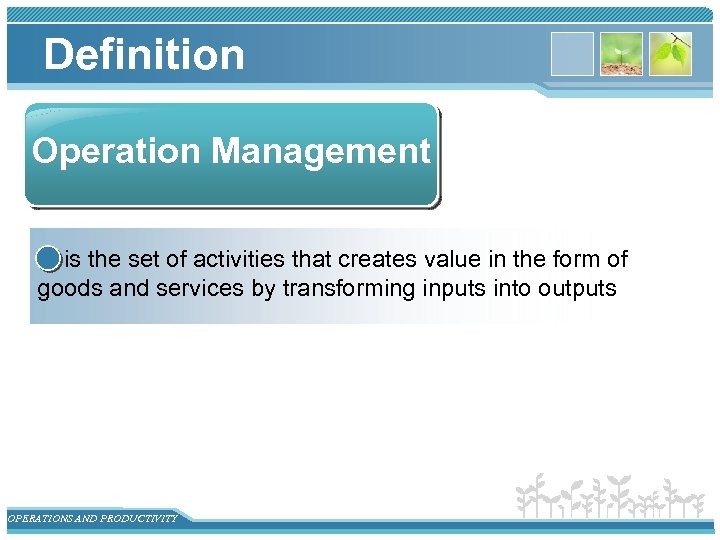 Definition

Operation Management

is the set of activities that creates value in the form of goods and services by transforming inputs into outputs

OPERATIONS AND PRODUCTIVITY